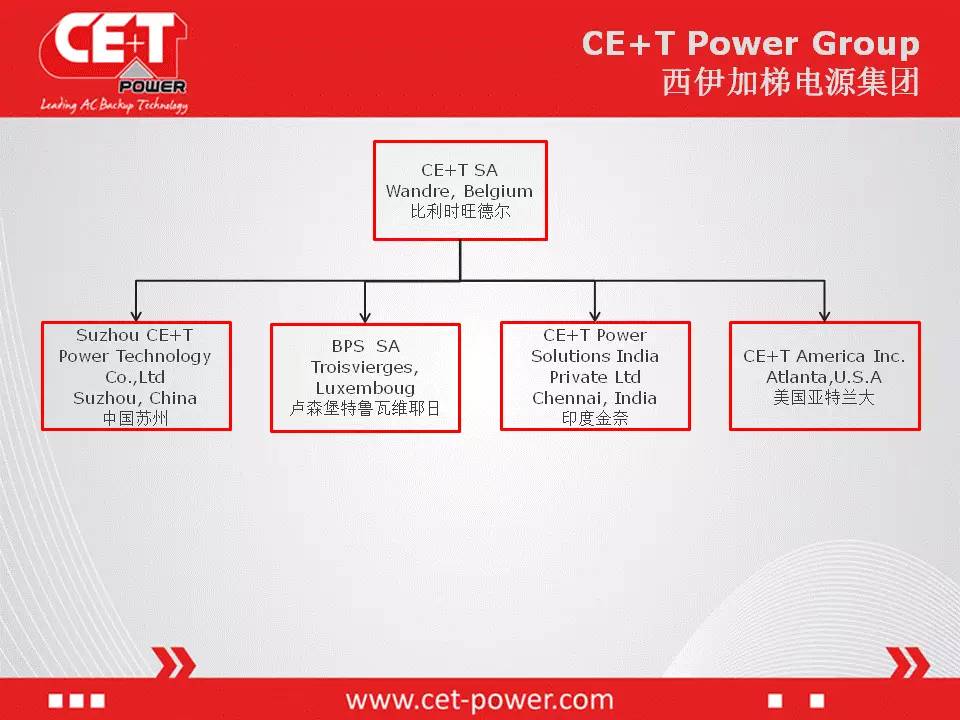 CE+T POWER
Leading AC Backup Technology

CE+T Power Group
西伊加梯电源集团

CE+T SA
Wandre, Belgium
比利时旺德尔

Suzhou CE+T Power Technology Co.,Ltd
Suzhou, China
中国苏州

BPS SA
Troisvierges, Luxemboug
卢森堡特鲁瓦维耶日

CE+T Power Solutions India Private Ltd
Chennai, India
印度金奈

CE+T America Inc.
Atlanta,U.S.A
美国亚特兰大

www.cet-power.com